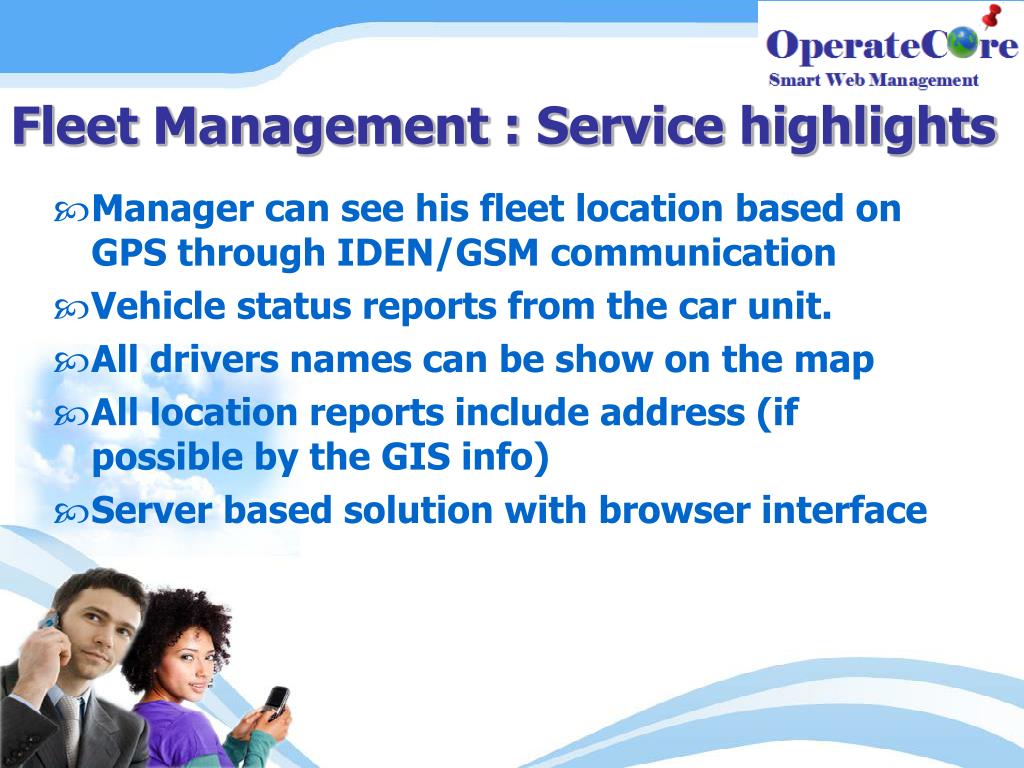 OperateCore
Smart Web Management

Fleet Management : Service highlights

Manager can see his fleet location based on GPS through IDEN/GSM communication

Vehicle status reports from the car unit.

All drivers names can be show on the map

All location reports include address (if possible by the GIS info)

Server based solution with browser interface